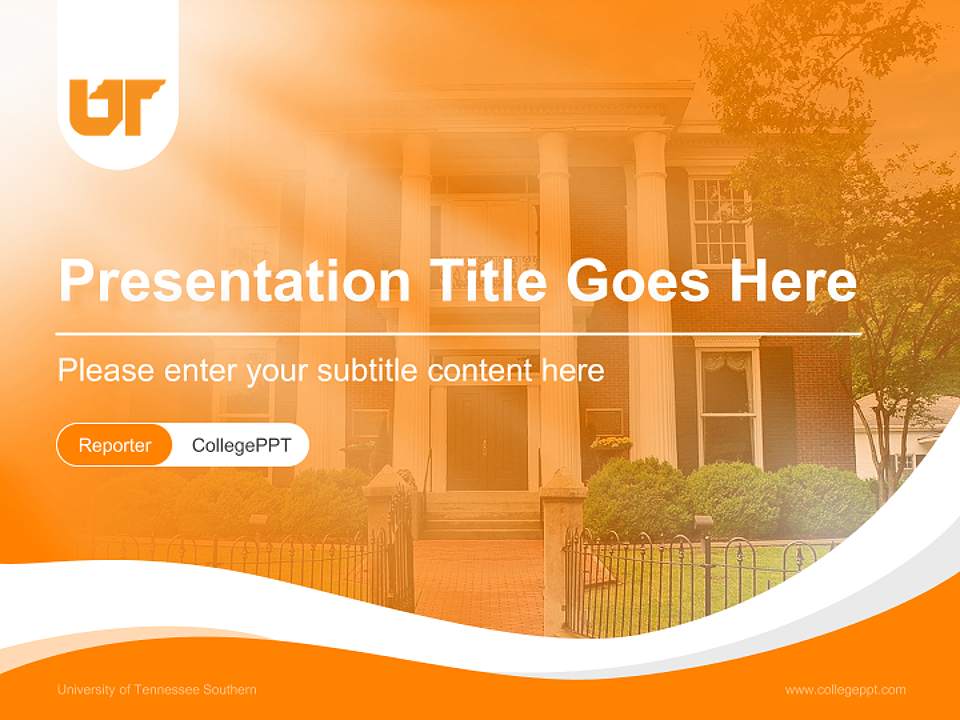 UT

Presentation Title Goes Here

Please enter your subtitle content here

Reporter CollegePPT

University of Tennessee Southern

www.collegeppt.com